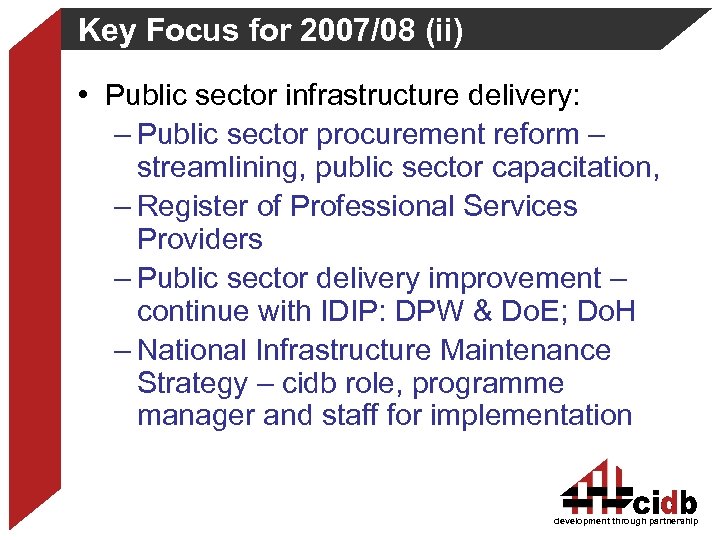 Key Focus for 2007/08 (ii)

• Public sector infrastructure delivery:
– Public sector procurement reform – streamlining, public sector capacitation,
– Register of Professional Services Providers
– Public sector delivery improvement – continue with IDIP: DPW & DoE; DoH
– National Infrastructure Maintenance Strategy – cidb role, programme manager and staff for implementation

cidb
development through partnership